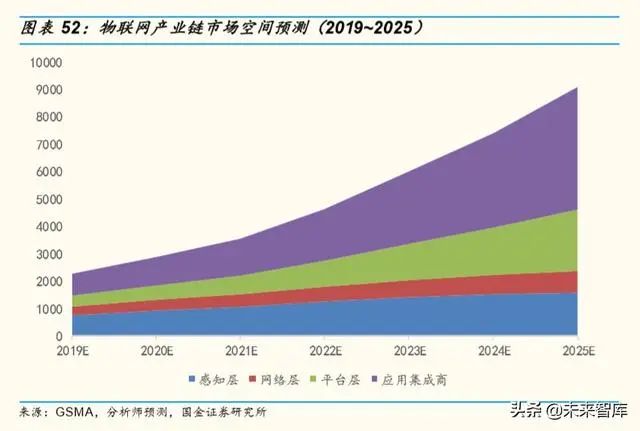 图表 52：物联网产业链市场空间预测（2019~2025）

10000
9000
8000
7000
6000
5000
4000
3000
2000
1000
0

2019E 2020E 2021E 2022E 2023E 2024E 2025E

感知层 网络层 平台层 应用集成商

来源：GSMA，分析师预测，国金证券研究所

头条 @未来智库